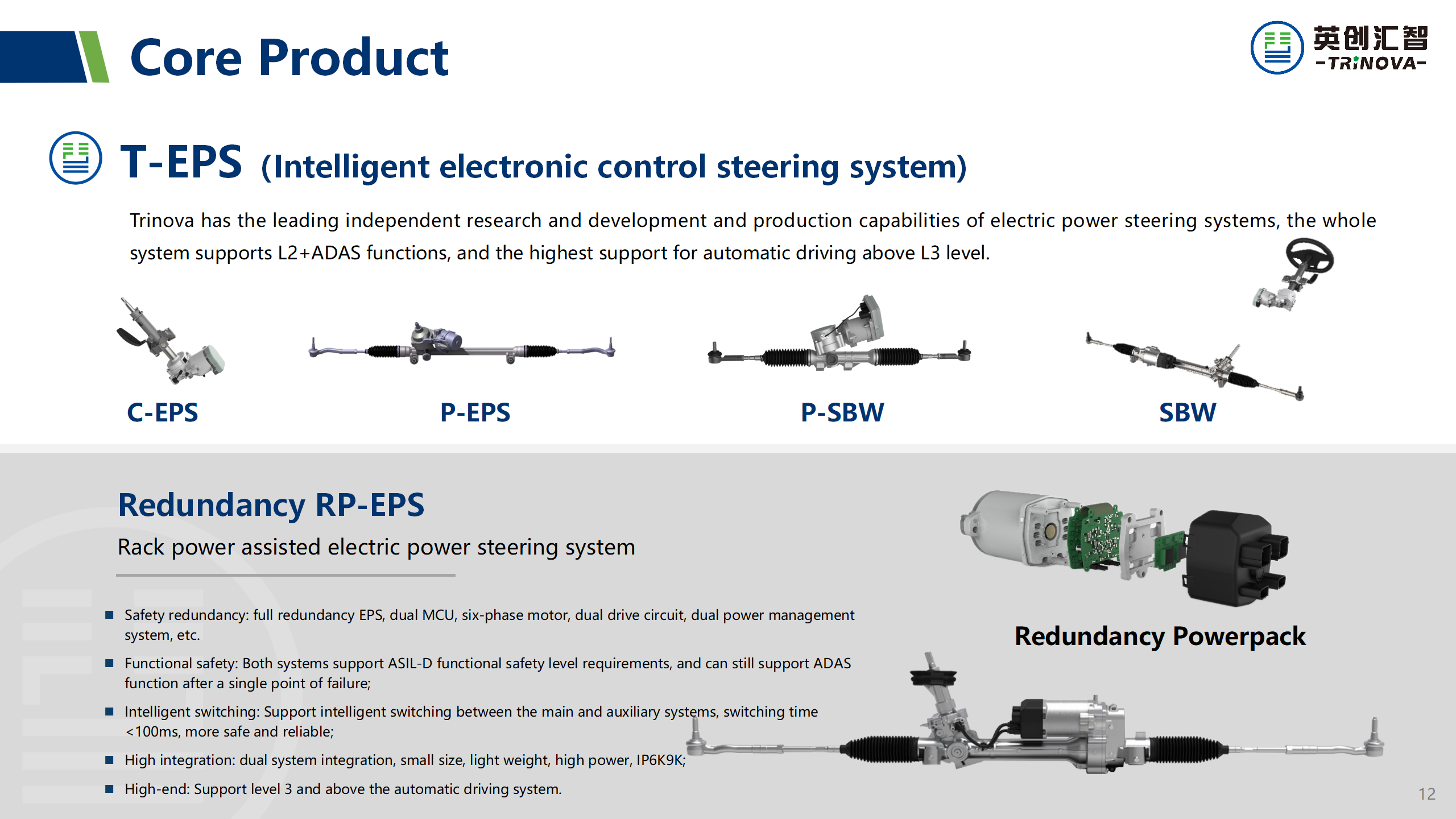 Core Product

英创汇智
-TRINOVA-

T-EPS (Intelligent electronic control steering system)

Trinova has the leading independent research and development and production capabilities of electric power steering systems, the whole system supports L2+ADAS functions, and the highest support for automatic driving above L3 level.

C-EPS

P-EPS

P-SBW

SBW

Redundancy RP-EPS

Rack power assisted electric power steering system

■ Safety redundancy: full redundancy EPS, dual MCU, six-phase motor, dual drive circuit, dual power management system, etc.

■ Functional safety: Both systems support ASIL-D functional safety level requirements, and can still support ADAS function after a single point of failure;

■ Intelligent switching: Support intelligent switching between the main and auxiliary systems, switching time <100ms, more safe and reliable;

■ High integration: dual system integration, small size, light weight, high power, IP6K9K;

■ High-end: Support level 3 and above the automatic driving system.

Redundancy Powerpack

12